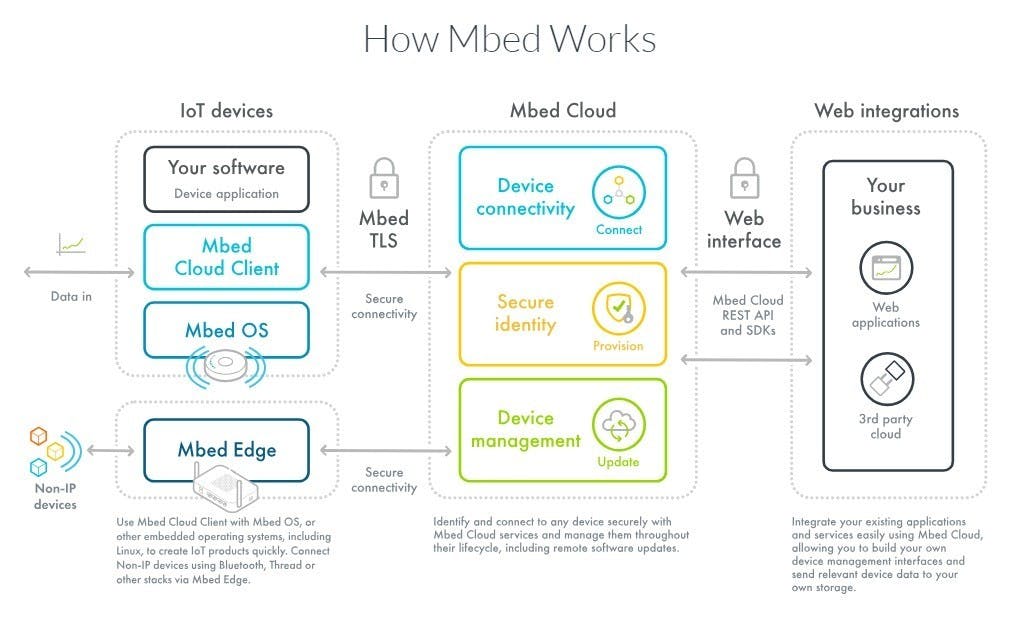 How Mbed Works

IoT devices

Your software
Device application

Mbed Cloud Client

Mbed OS

Data in

Mbed Edge

Non-IP devices

Use Mbed Cloud Client with Mbed OS, or other embedded operating systems, including Linux, to create IoT products quickly. Connect Non-IP devices using Bluetooth, Thread or other stacks via Mbed Edge.

Mbed TLS

Secure connectivity

Secure connectivity

Mbed Cloud

Device connectivity
Connect

Secure identity
Provision

Device management
Update

Identify and connect to any device securely with Mbed Cloud services and manage them throughout their lifecycle, including remote software updates.

Web interface

Mbed Cloud REST API and SDKs

Web integrations

Your business

Web applications

3rd party cloud

Integrate your existing applications and services easily using Mbed Cloud, allowing you to build your own device management interfaces and send relevant device data to your own storage.